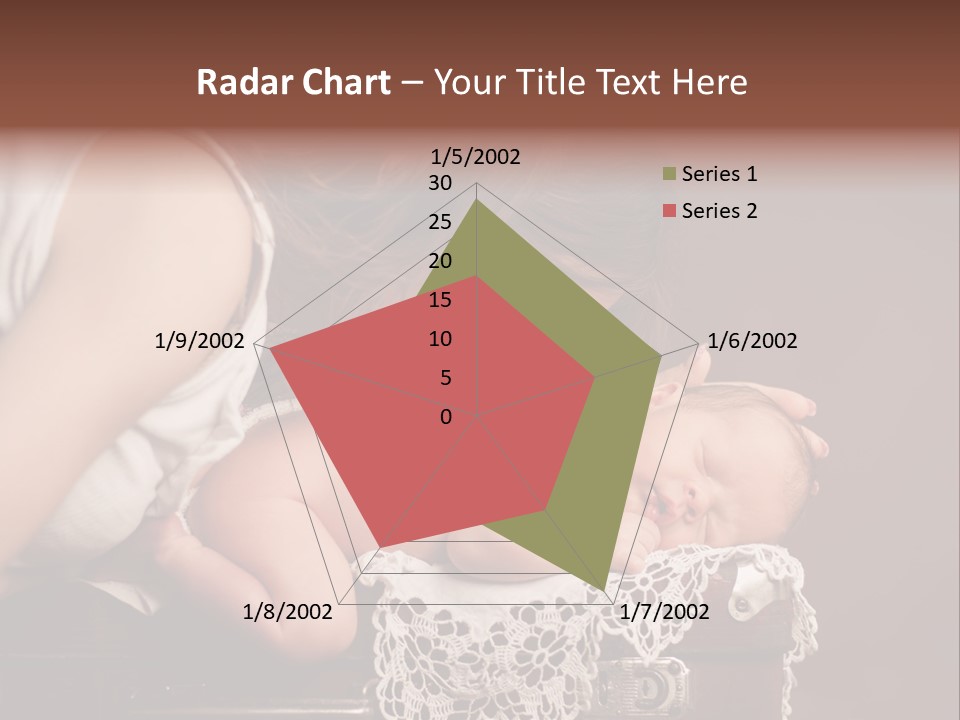 Radar Chart – Your Title Text Here

1/5/2002
30
25
20
15
10
5
0
1/6/2002
1/7/2002
1/8/2002
1/9/2002

Series 1
Series 2